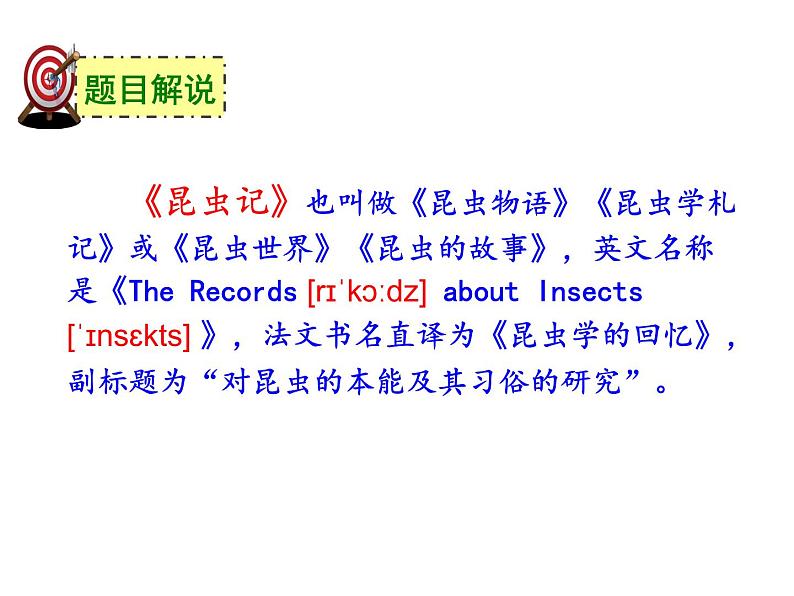 题目解说

《昆虫记》也叫做《昆虫物语》《昆虫学札记》或《昆虫世界》《昆虫的故事》，英文名称是《The Records [rɪˈkɔːdz] about Insects [ˈɪnsɛkts] 》，法文书名直译为《昆虫学的回忆》，副标题为“对昆虫的本能及其习俗的研究”。